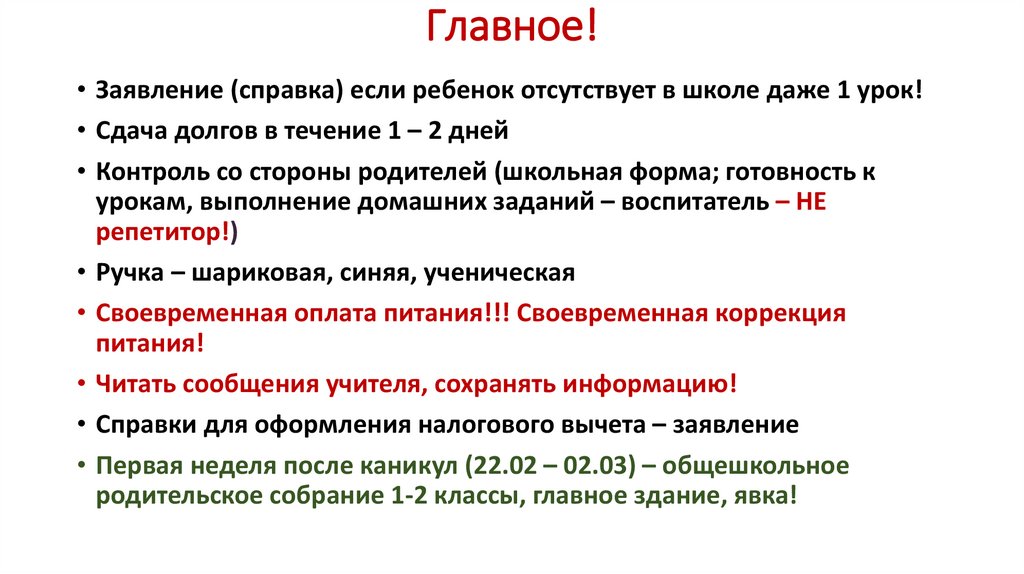 Главное!

• Заявление (справка) если ребенок отсутствует в школе даже 1 урок!
• Сдача долгов в течение 1 – 2 дней
• Контроль со стороны родителей (школьная форма; готовность к урокам, выполнение домашних заданий – воспитатель – НЕ репетитор!)
• Ручка – шариковая, синяя, ученическая
• Своевременная оплата питания!!! Своевременная коррекция питания!
• Читать сообщения учителя, сохранять информацию!
• Справки для оформления налогового вычета – заявление
• Первая неделя после каникул (22.02 – 02.03) – общешкольное родительское собрание 1-2 классы, главное здание, явка!